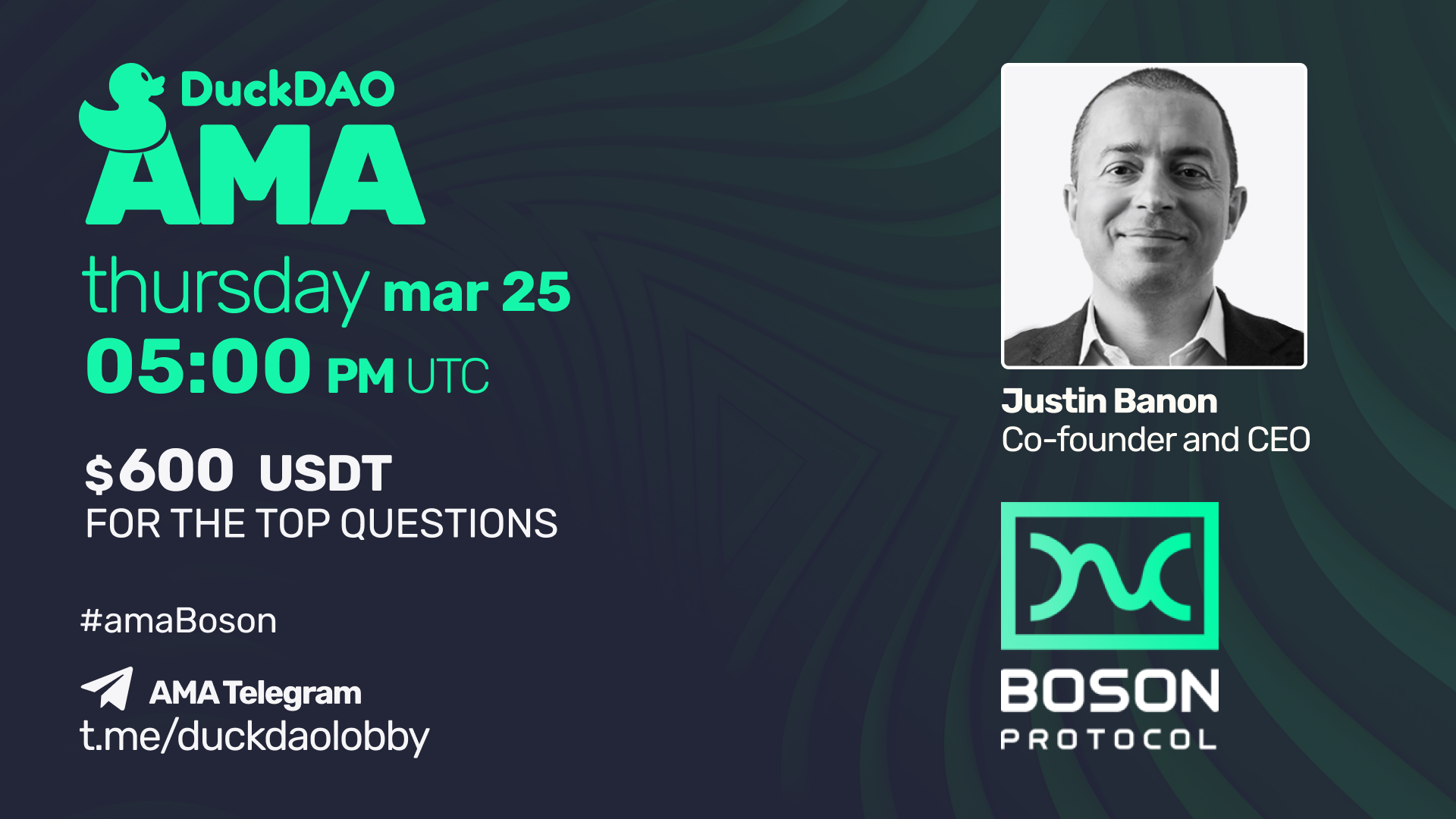 DuckDAO
AMA

thursday mar 25
05:00 PM UTC

$600 USDT
FOR THE TOP QUESTIONS

#amaBoson

AMA Telegram
t.me/duckdaolobby

Justin Banon
Co-founder and CEO

BOSON
PROTOCOL